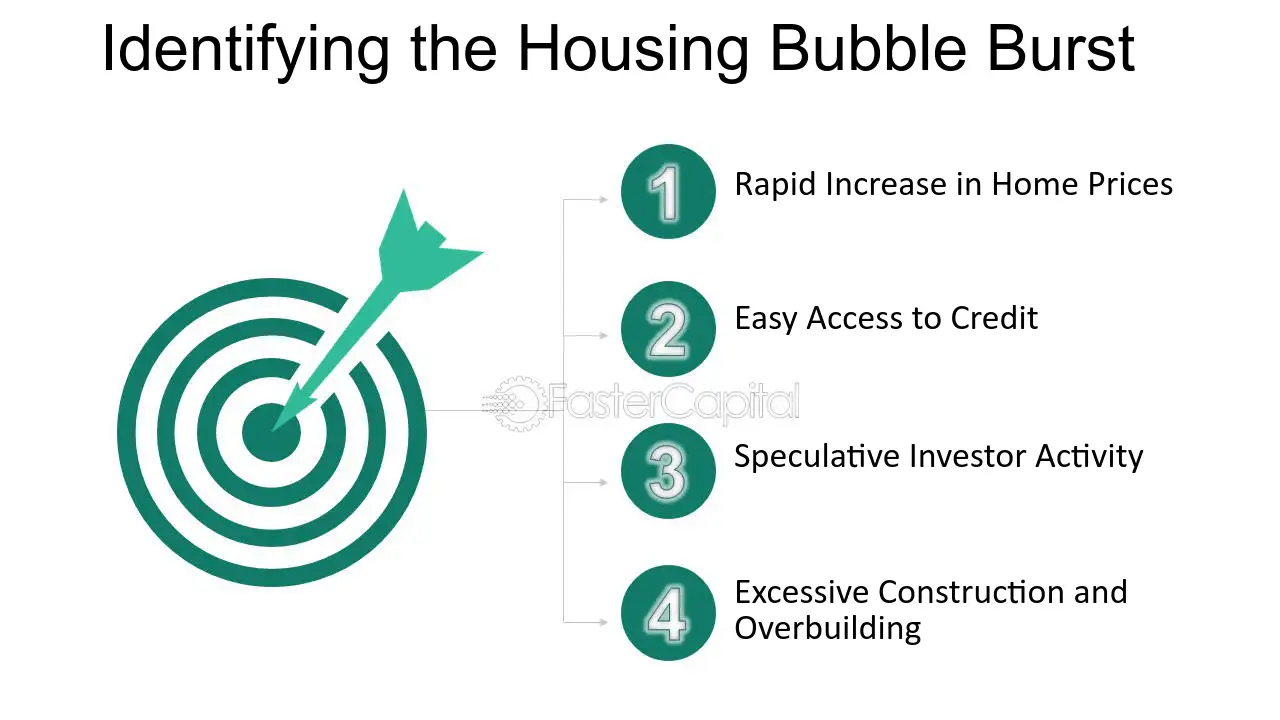 Identifying the Housing Bubble Burst

1 Rapid Increase in Home Prices

2 Easy Access to Credit

3 Speculative Investor Activity

4 Excessive Construction and Overbuilding

FasterCapital